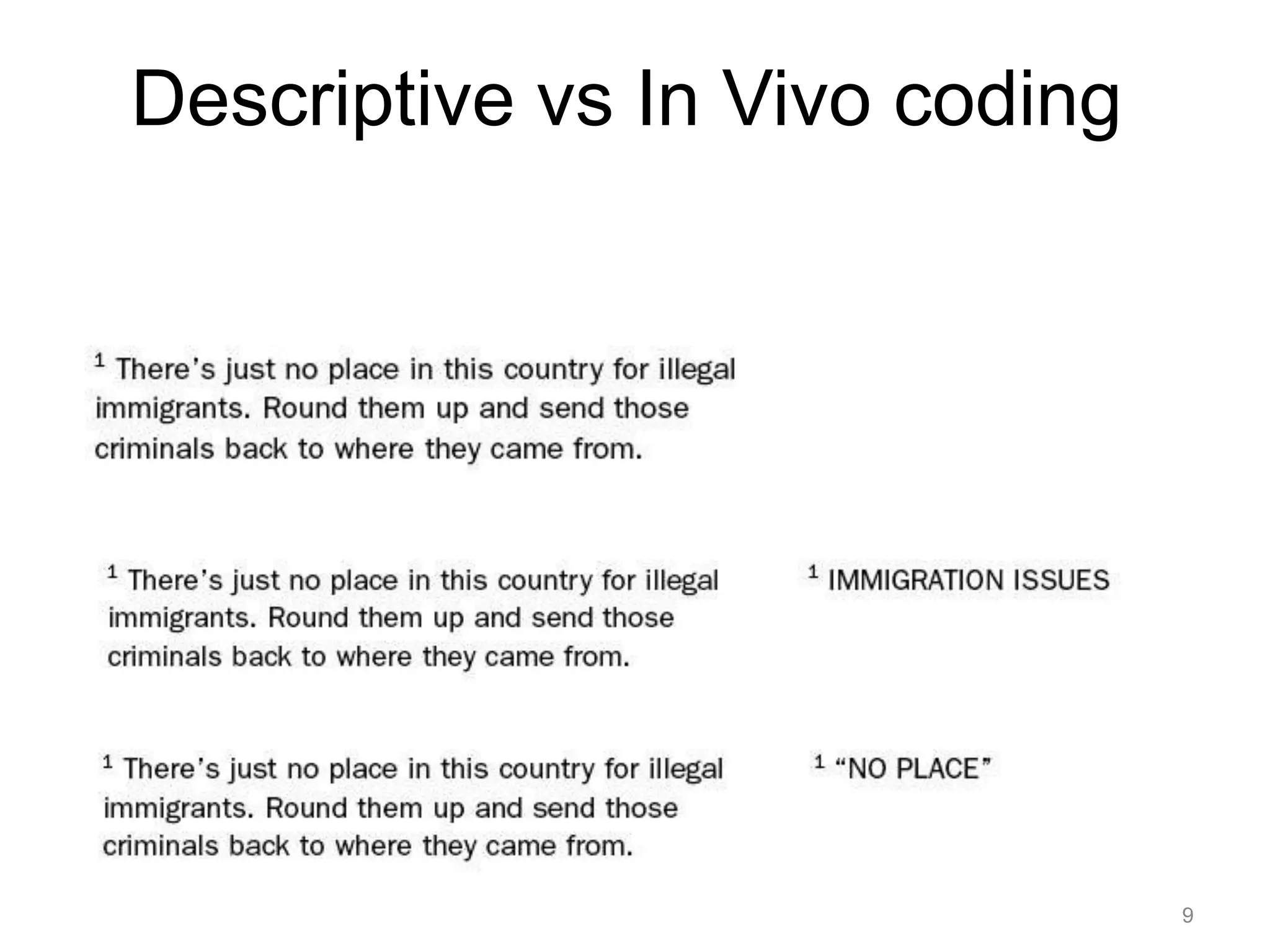 Descriptive vs In Vivo coding

$^1$ There's just no place in this country for illegal immigrants. Round them up and send those criminals back to where they came from.

$^1$ There's just no place in this country for illegal immigrants. Round them up and send those criminals back to where they came from.

$^1$ IMMIGRATION ISSUES

$^1$ There's just no place in this country for illegal immigrants. Round them up and send those criminals back to where they came from.

$^1$ "NO PLACE"

9